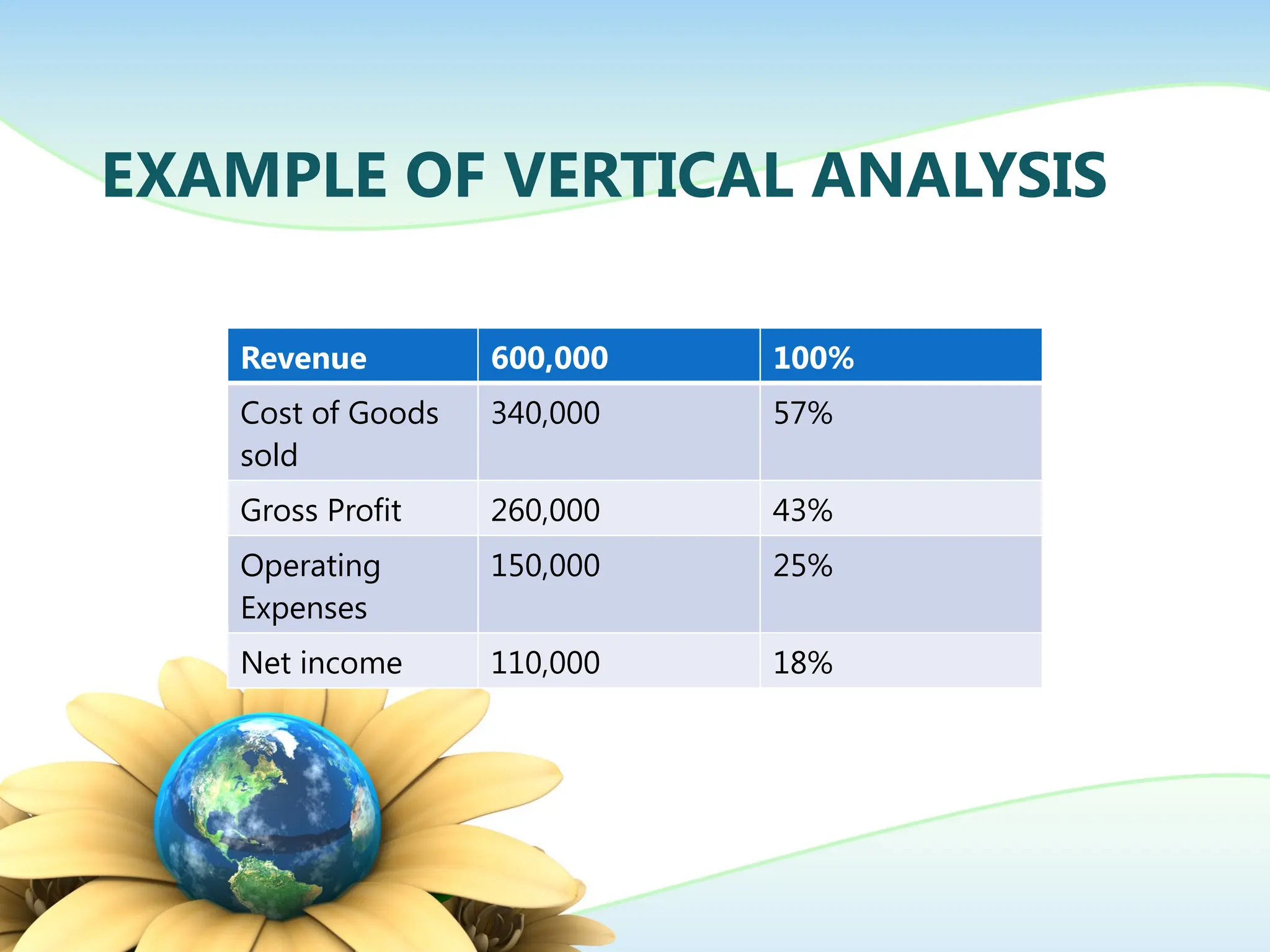 EXAMPLE OF VERTICAL ANALYSIS

| Revenue | 600,000 | 100% |
|---|---|---|
| Cost of Goods sold | 340,000 | 57% |
| Gross Profit | 260,000 | 43% |
| Operating Expenses | 150,000 | 25% |
| Net income | 110,000 | 18% |